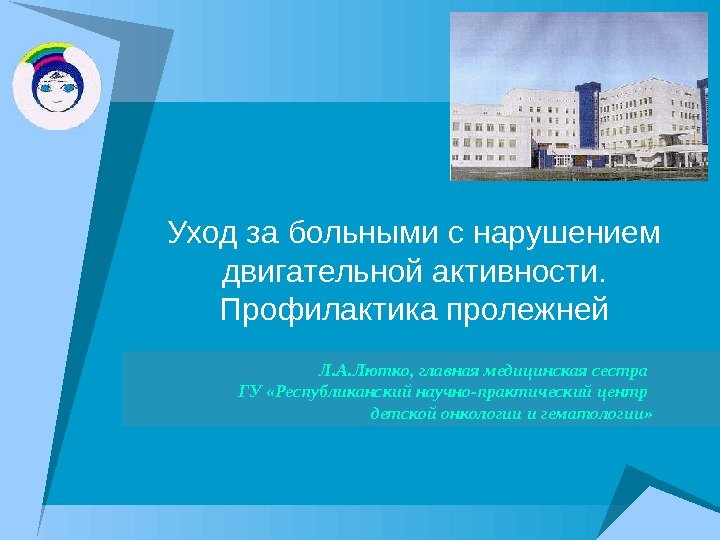 Уход за больными с нарушением двигательной активности. Профилактика пролежней

Л.А.Лютко, главная медицинская сестра ГУ «Республиканский научно-практический центр детской онкологии и гематологии»